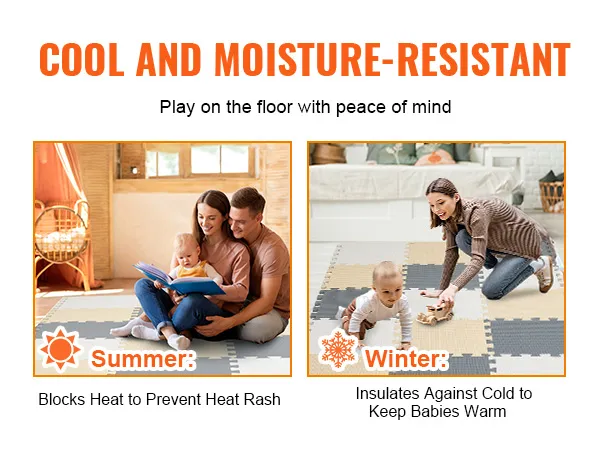 COOL AND MOISTURE-RESISTANT

Play on the floor with peace of mind

Summer:

Blocks Heat to Prevent Heat Rash

Winter:

Insulates Against Cold to Keep Babies Warm